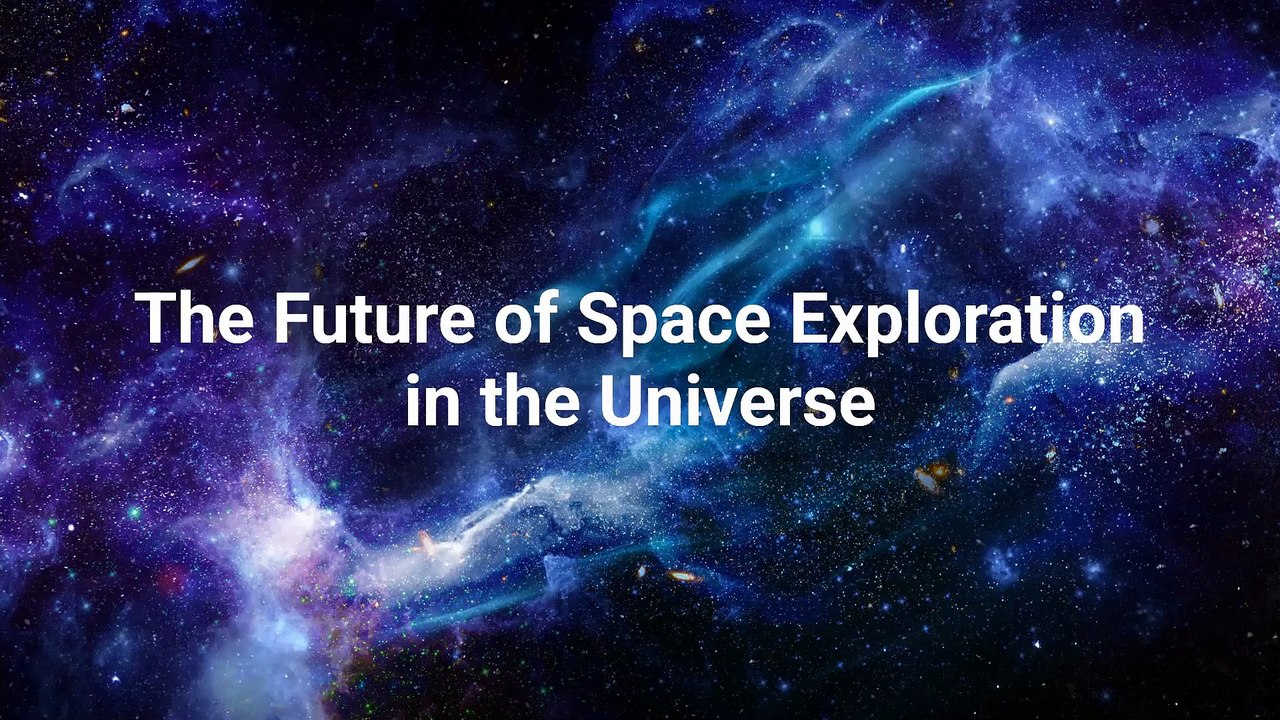 The Future of Space Exploration in the Universe